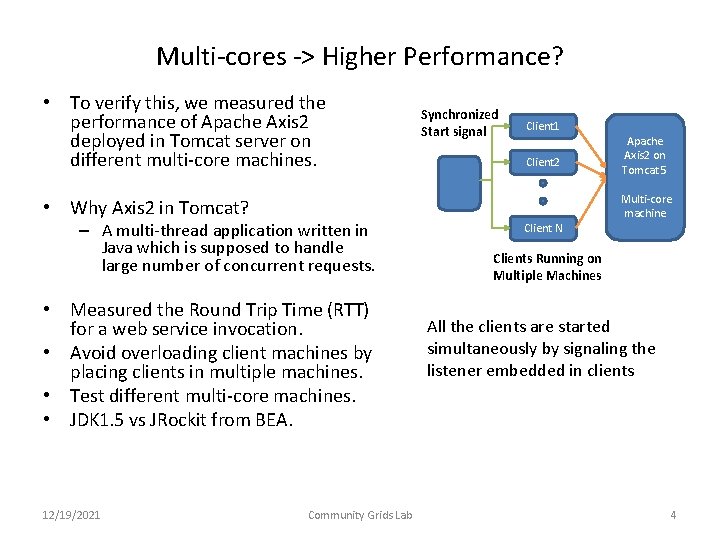 Multi-cores -> Higher Performance?

• To verify this, we measured the performance of Apache Axis2 deployed in Tomcat server on different multi-core machines.

• Why Axis2 in Tomcat?
– A multi-thread application written in Java which is supposed to handle large number of concurrent requests.

• Measured the Round Trip Time (RTT) for a web service invocation.
• Avoid overloading client machines by placing clients in multiple machines.
• Test different multi-core machines.
• JDK1.5 vs JRockit from BEA.

Synchronized Start signal

Client1

Client2

Client N

Apache Axis2 on Tomcat5

Multi-core machine

Clients Running on Multiple Machines

All the clients are started simultaneously by signaling the listener embedded in clients

12/19/2021

Community Grids Lab

4